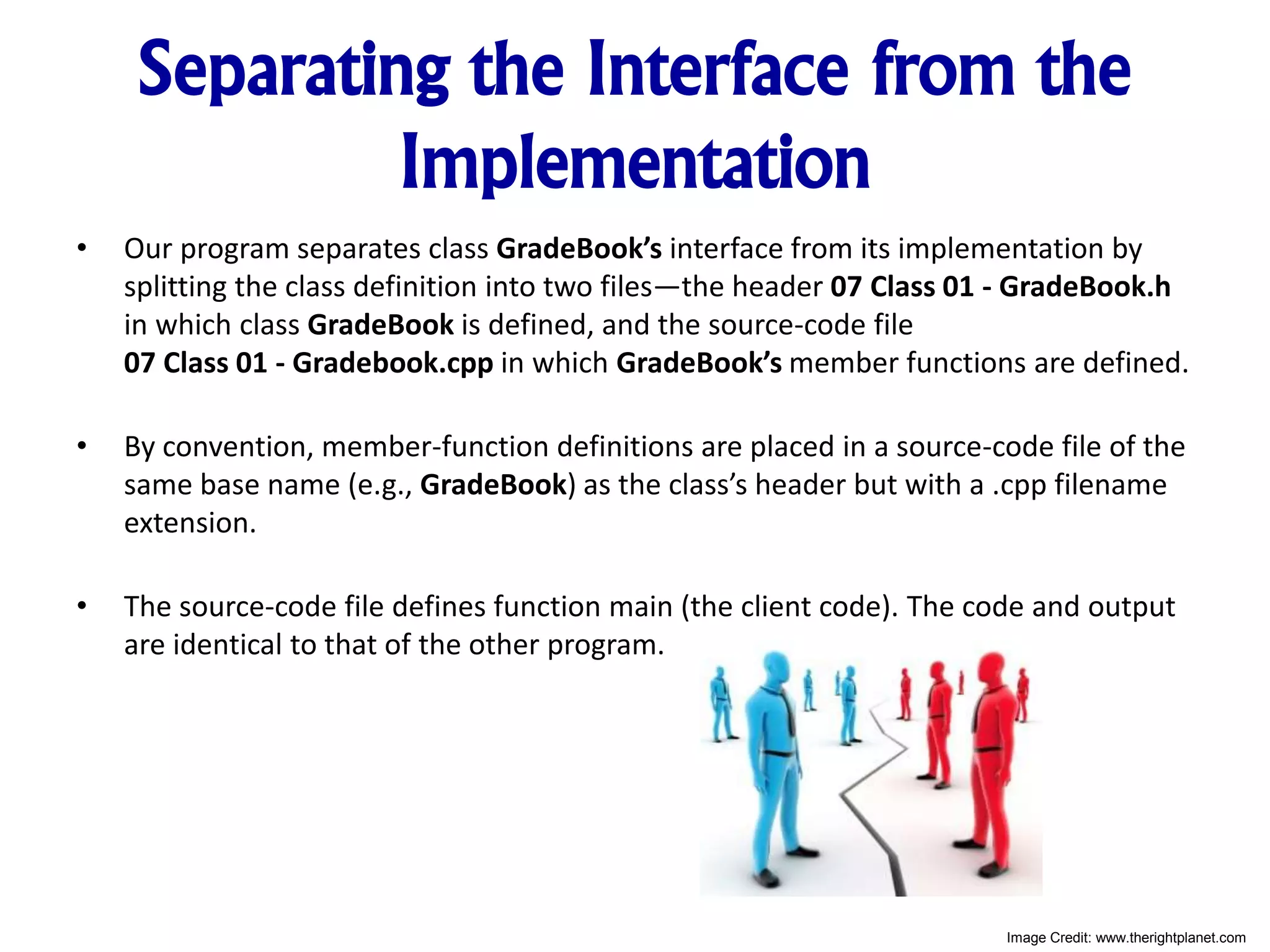 Separating the Interface from the Implementation

• Our program separates class GradeBook's interface from its implementation by splitting the class definition into two files—the header 07 Class 01 - GradeBook.h in which class GradeBook is defined, and the source-code file 07 Class 01 - Gradebook.cpp in which GradeBook's member functions are defined.

• By convention, member-function definitions are placed in a source-code file of the same base name (e.g., GradeBook) as the class's header but with a .cpp filename extension.

• The source-code file defines function main (the client code). The code and output are identical to that of the other program.

Image Credit: www.therightplanet.com